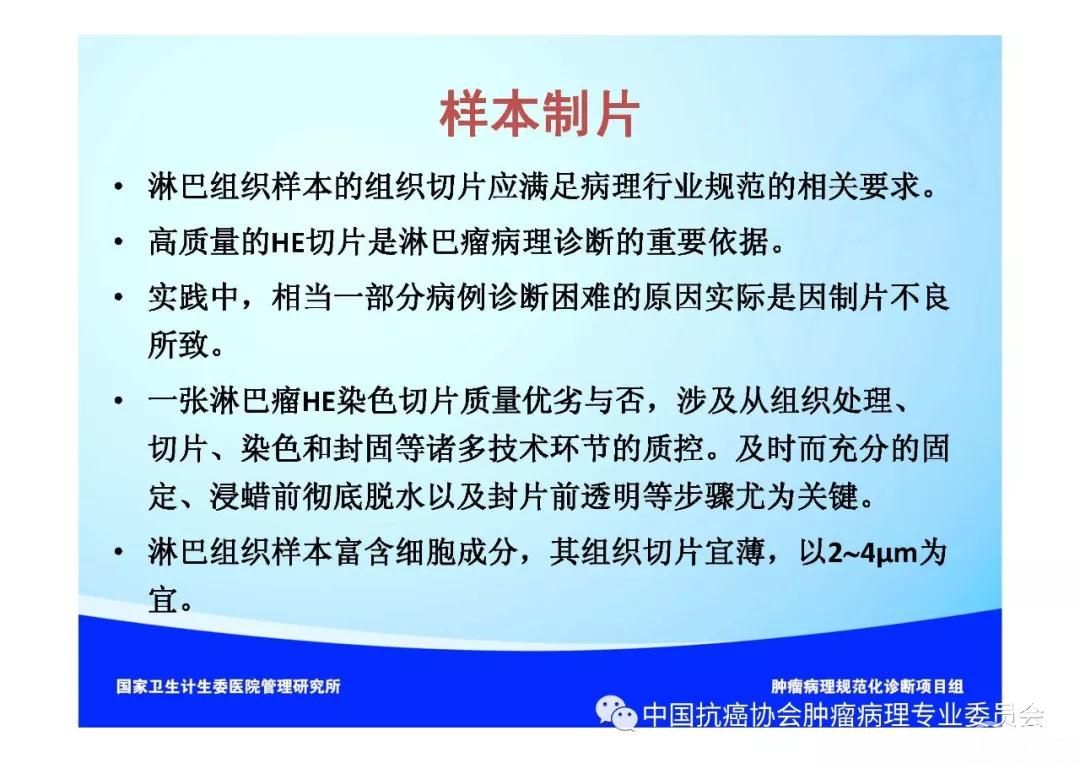 样本制片

• 淋巴组织样本的组织切片应满足病理行业规范的相关要求。

• 高质量的HE切片是淋巴瘤病理诊断的重要依据。

• 实践中，相当一部分病例诊断困难的原因实际是因制片不良所致。

• 一张淋巴瘤HE染色切片质量优劣与否，涉及从组织处理、切片、染色和封固等诸多技术环节的质控。及时而充分的固定、浸蜡前彻底脱水以及封片前透明等步骤尤为关键。

• 淋巴组织样本富含细胞成分，其组织切片宜薄，以2~4μm为宜。

国家卫生计生委医院管理研究所

肿瘤病理规范化诊断项目组

中国抗癌协会肿瘤病理专业委员会